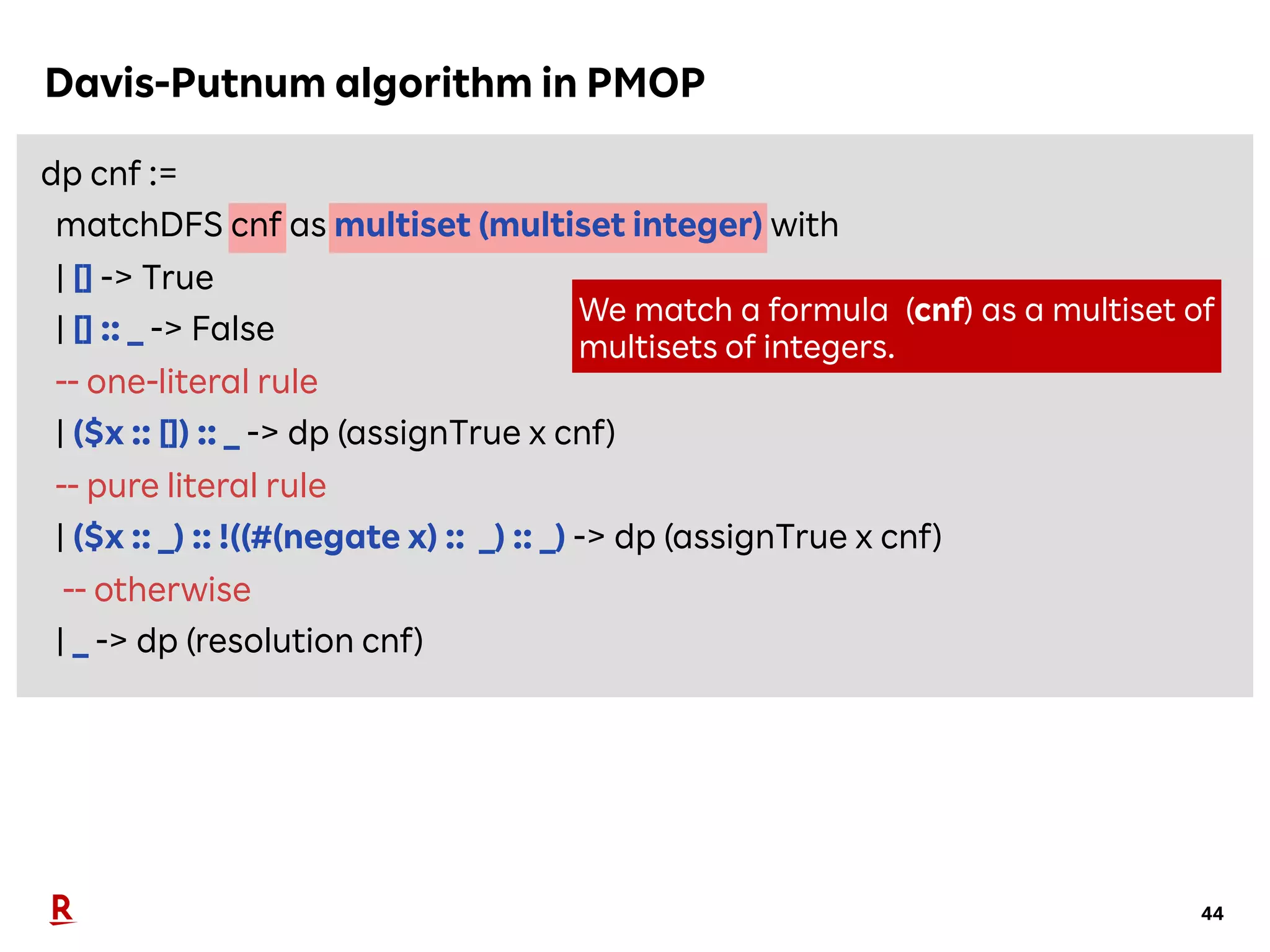 Davis-Putnum algorithm in PMOP

dp cnf :=
matchDFS cnf as multiset (multiset integer) with
| [] -> True
| [] :: _ -> False
-- one-literal rule
| ($x :: []) :: _ -> dp (assignTrue x cnf)
-- pure literal rule
| ($x :: _) :: !((#(negate x) :: _) :: _) -> dp (assignTrue x cnf)
-- otherwise
| _ -> dp (resolution cnf)

We match a formula (cnf) as a multiset of multisets of integers.

R

44